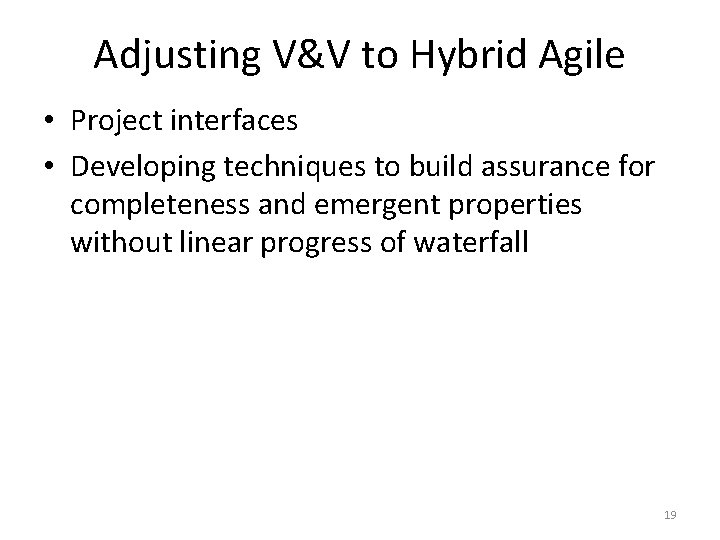 Adjusting V&V to Hybrid Agile

• Project interfaces
• Developing techniques to build assurance for completeness and emergent properties without linear progress of waterfall

19